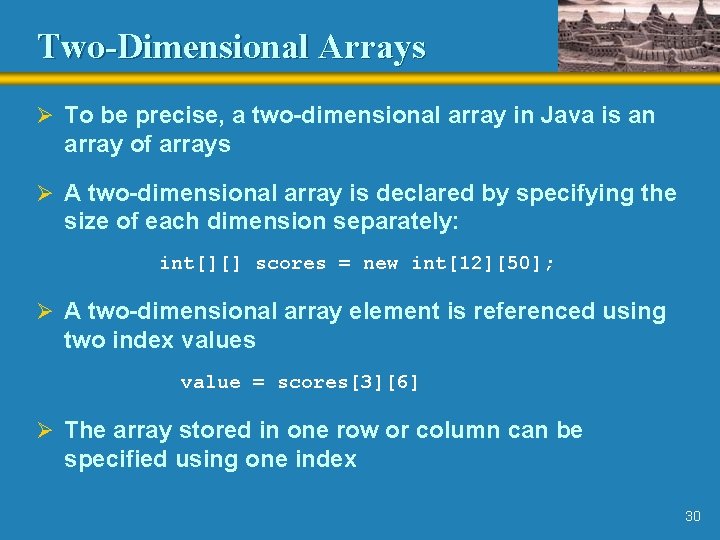 Two-Dimensional Arrays

➢ To be precise, a two-dimensional array in Java is an array of arrays

➢ A two-dimensional array is declared by specifying the size of each dimension separately:

int[][] scores = new int[12][50];

➢ A two-dimensional array element is referenced using two index values

value = scores[3][6]

➢ The array stored in one row or column can be specified using one index

30